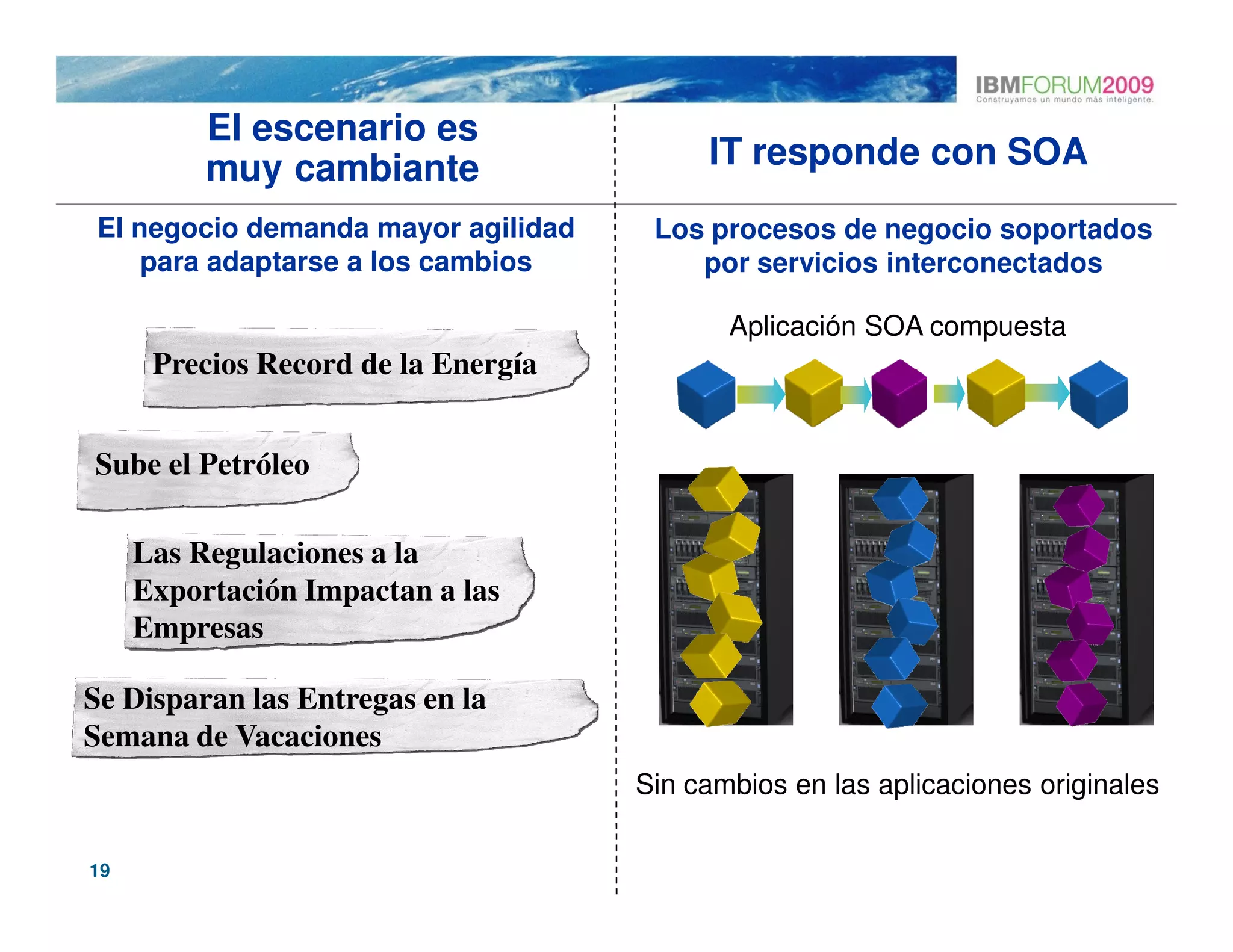 IBMFORUM2009
Construyamos un mundo más inteligente.

El escenario es muy cambiante

El negocio demanda mayor agilidad para adaptarse a los cambios

Precios Record de la Energía

Sube el Petróleo

Las Regulaciones a la Exportación Impactan a las Empresas

Se Disparan las Entregas en la Semana de Vacaciones

IT responde con SOA

Los procesos de negocio soportados por servicios interconectados

Aplicación SOA compuesta

Sin cambios en las aplicaciones originales

19